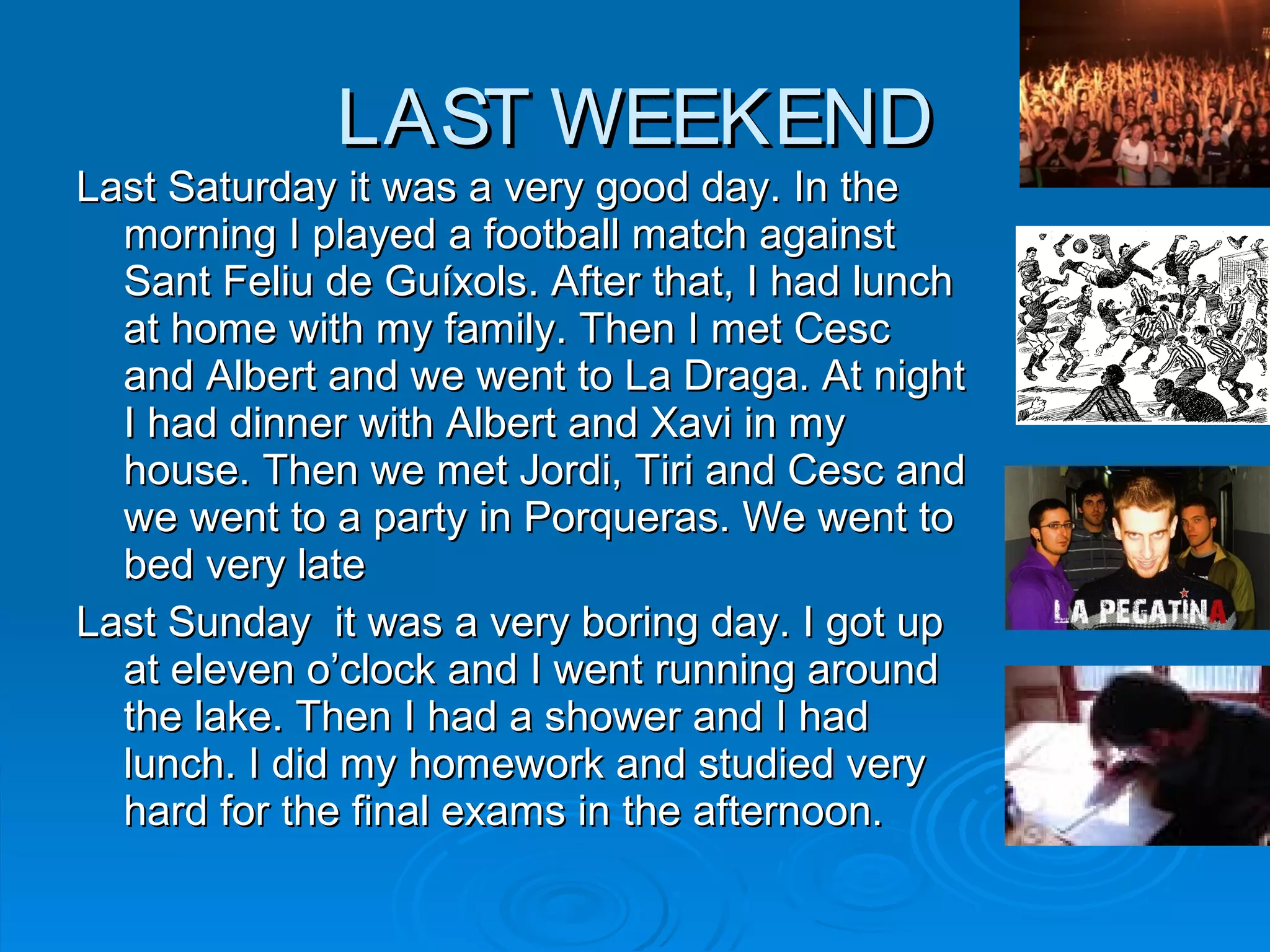 LAST WEEKEND

Last Saturday it was a very good day. In the morning I played a football match against Sant Feliu de Guíxols. After that, I had lunch at home with my family. Then I met Cesc and Albert and we went to La Draga. At night I had dinner with Albert and Xavi in my house. Then we met Jordi, Tiri and Cesc and we went to a party in Porqueras. We went to bed very late

Last Sunday  it was a very boring day. I got up at eleven o'clock and I went running around the lake. Then I had a shower and I had lunch. I did my homework and studied very hard for the final exams in the afternoon.

LA PEGATINA